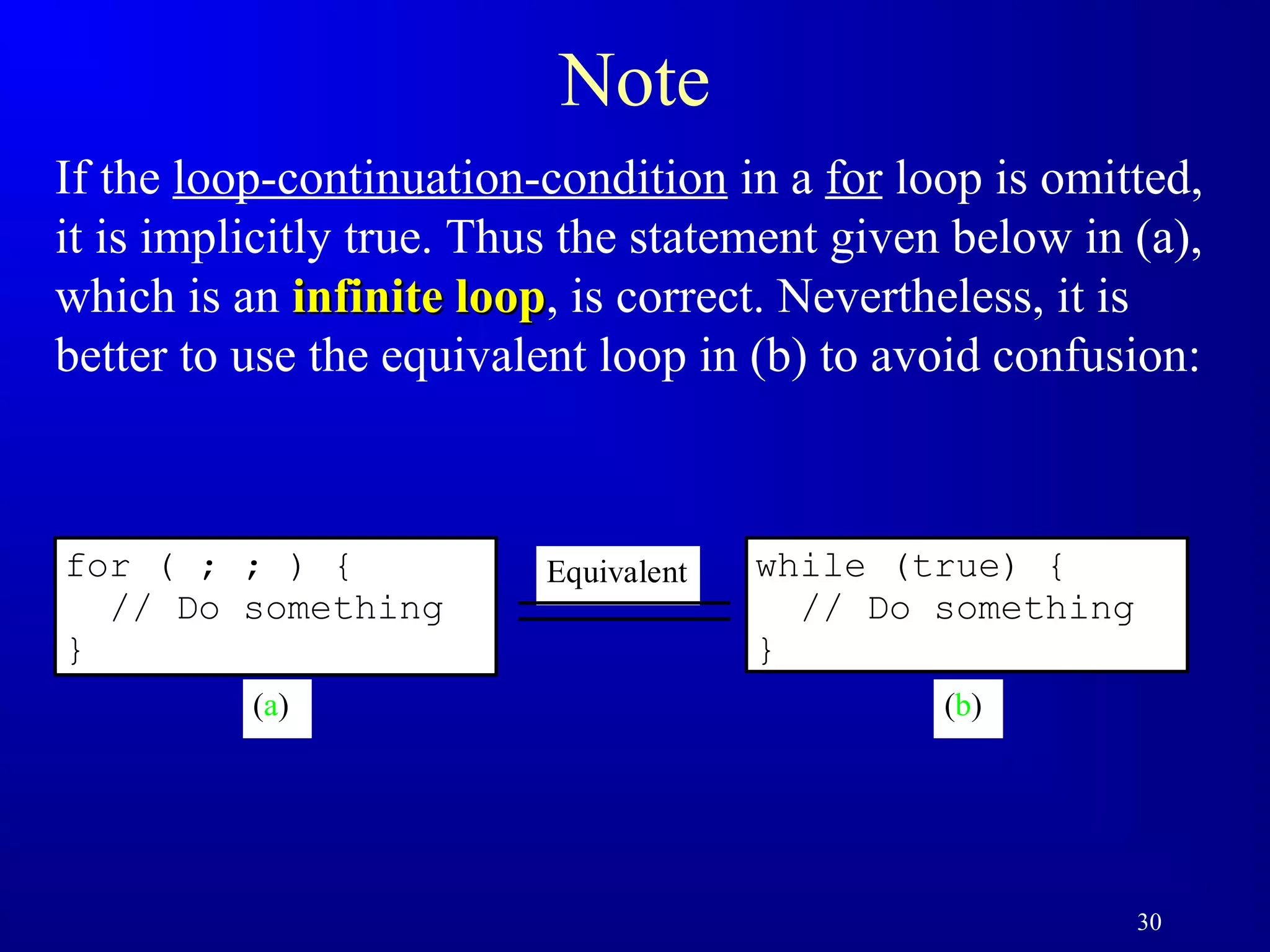 Note

If the loop-continuation-condition in a for loop is omitted, it is implicitly true. Thus the statement given below in (a), which is an infinite loop, is correct. Nevertheless, it is better to use the equivalent loop in (b) to avoid confusion:

for ( ; ; ) {
  // Do something
}

(a)

Equivalent

while (true) {
  // Do something
}

(b)

30